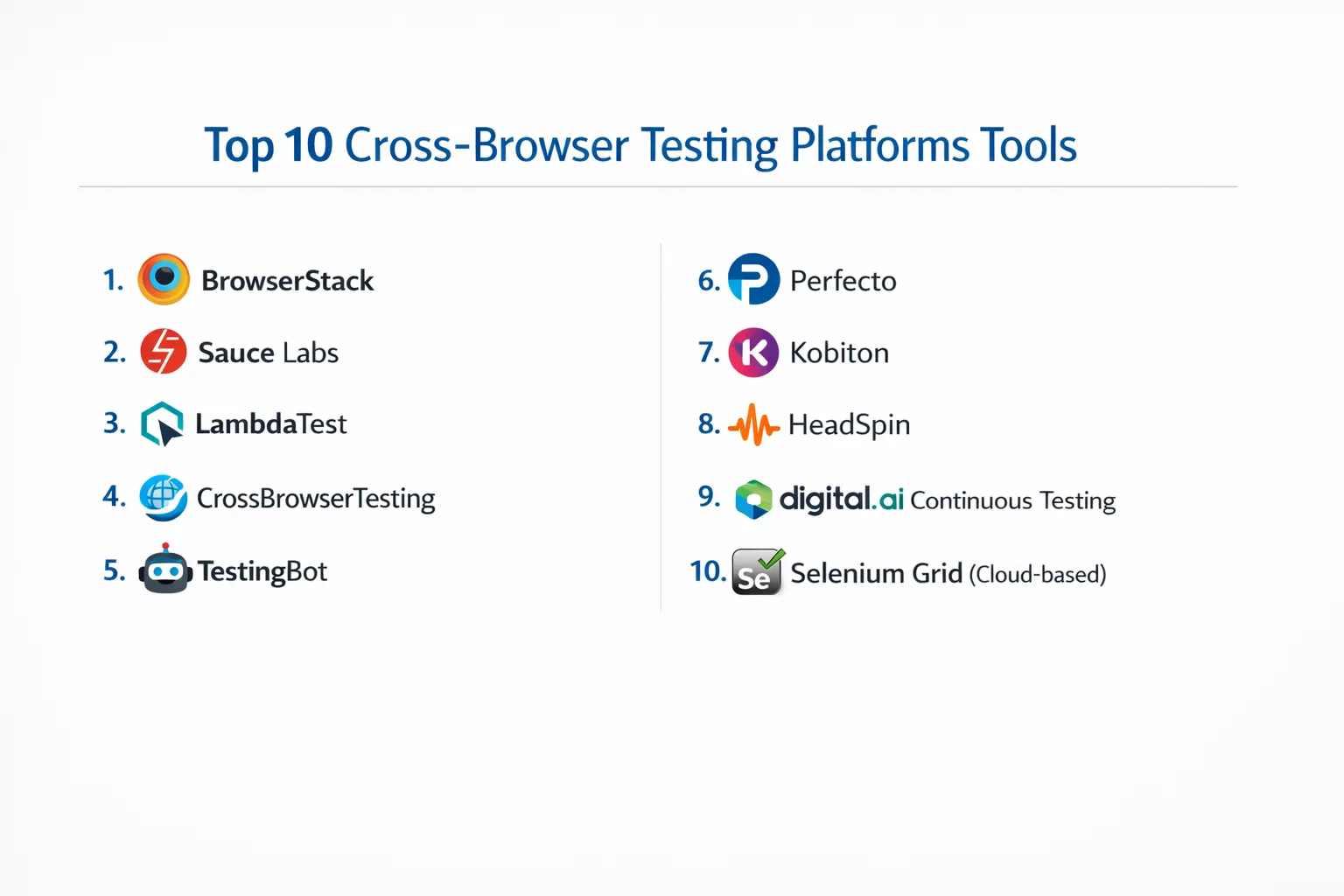 Top 10 Cross-Browser Testing Platforms Tools

1. BrowserStack

2. Sauce Labs

3. LambdaTest

4. CrossBrowserTesting

5. TestingBot

6. Perfecto

7. Kobiton

8. HeadSpin

9. digital.ai Continuous Testing

10. Se Selenium Grid (Cloud-based)